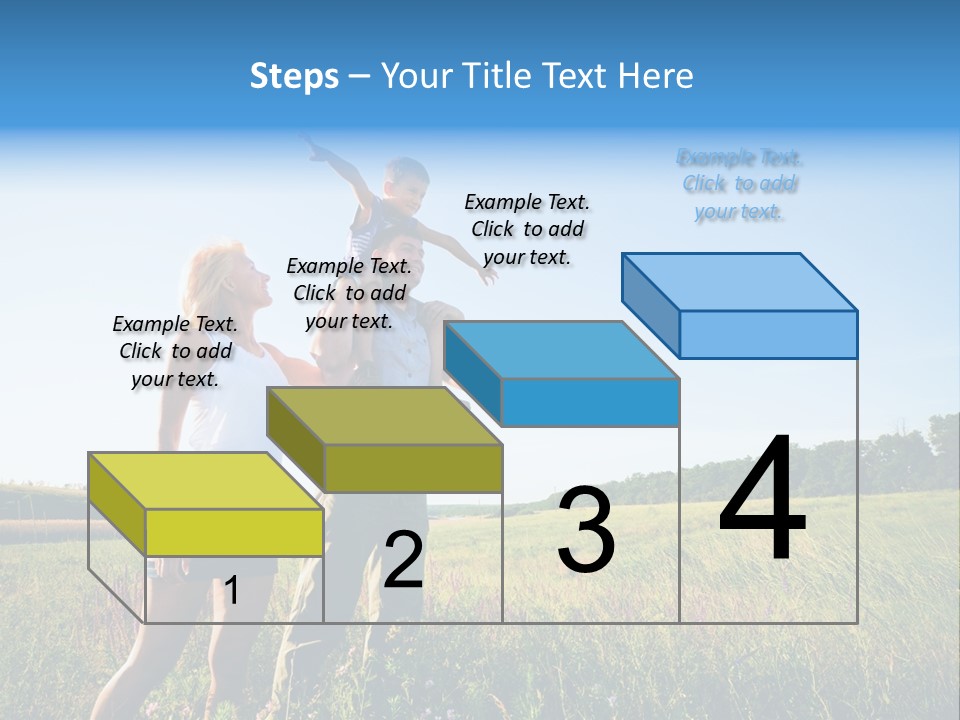 Steps – Your Title Text Here

Example Text. Click to add your text.

Example Text. Click to add your text.

Example Text. Click to add your text.

Example Text. Click to add your text.

1

2

3

4